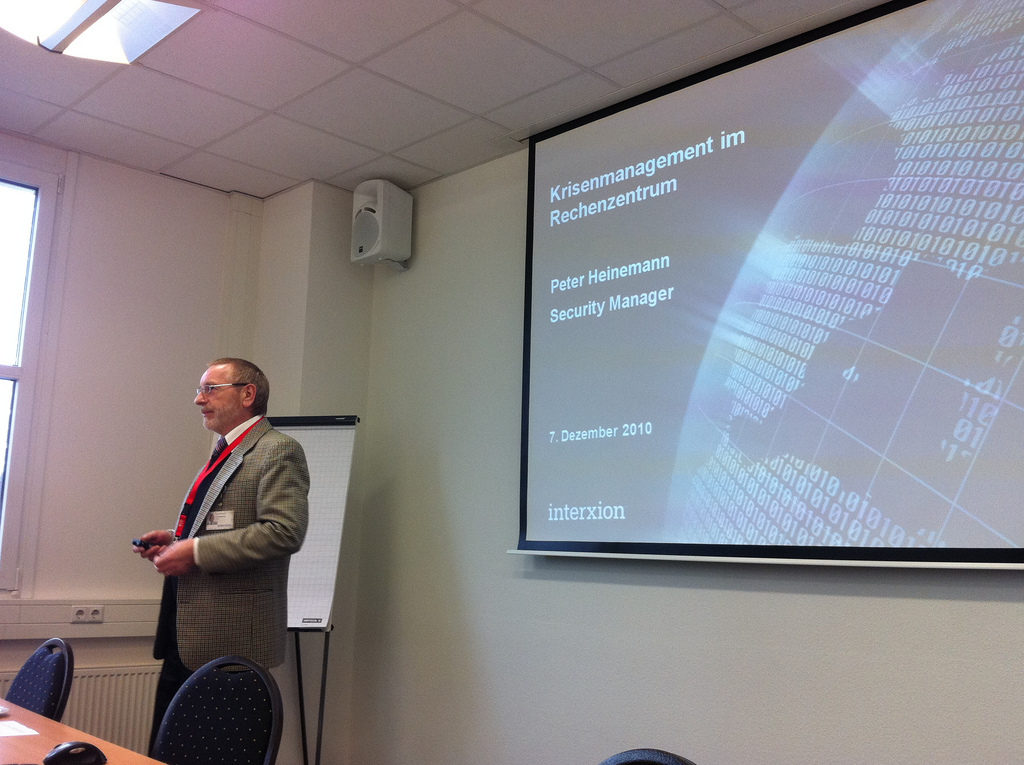 Krisenmanagement im Rechenzentrum

Peter Heinemann
Security Manager

7. Dezember 2010

interxion